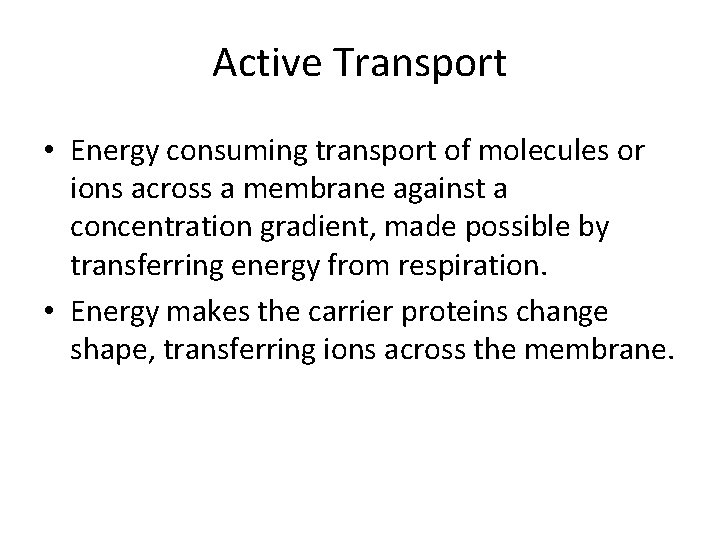 Active Transport

• Energy consuming transport of molecules or ions across a membrane against a concentration gradient, made possible by transferring energy from respiration.

• Energy makes the carrier proteins change shape, transferring ions across the membrane.